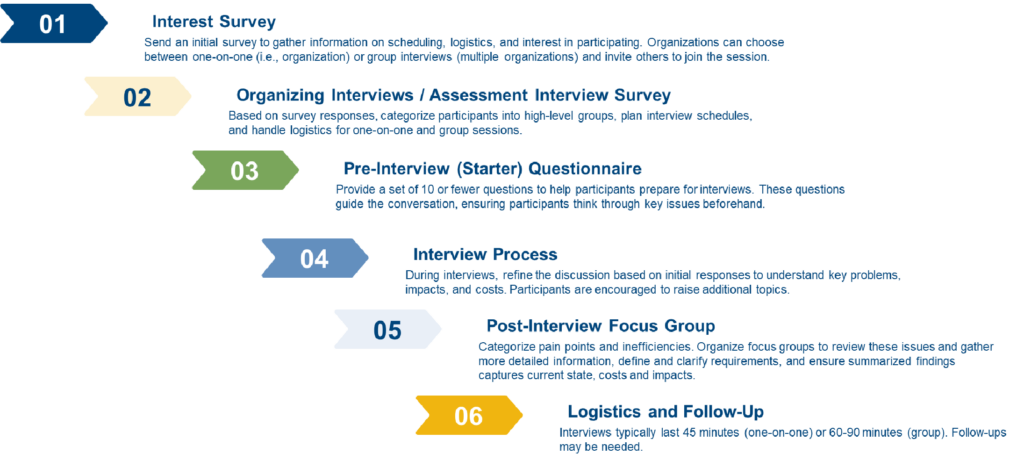 01

Interest Survey

Send an initial survey to gather information on scheduling, logistics, and interest in participating. Organizations can choose between one-on-one (i.e., organization) or group interviews (multiple organizations) and invite others to join the session.

02

Organizing Interviews / Assessment Interview Survey

Based on survey responses, categorize participants into high-level groups, plan interview schedules, and handle logistics for one-on-one and group sessions.

03

Pre-Interview (Starter) Questionnaire

Provide a set of 10 or fewer questions to help participants prepare for interviews. These questions guide the conversation, ensuring participants think through key issues beforehand.

04

Interview Process

During interviews, refine the discussion based on initial responses to understand key problems, impacts, and costs. Participants are encouraged to raise additional topics.

05

Post-Interview Focus Group

Categorize pain points and inefficiencies. Organize focus groups to review these issues and gather more detailed information, define and clarify requirements, and ensure summarized findings captures current state, costs and impacts.

06

Logistics and Follow-Up

Interviews typically last 45 minutes (one-on-one) or 60-90 minutes (group). Follow-ups may be needed.